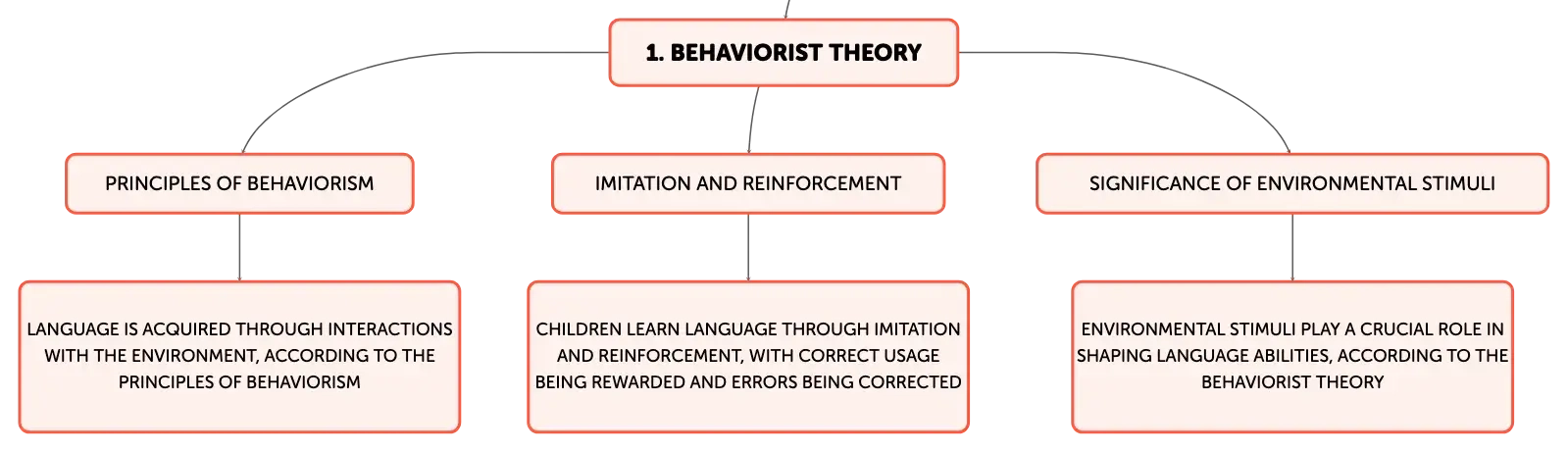 1. BEHAVIORIST THEORY

PRINCIPLES OF BEHAVIORISM

IMITATION AND REINFORCEMENT

SIGNIFICANCE OF ENVIRONMENTAL STIMULI

LANGUAGE IS ACQUIRED THROUGH INTERACTIONS WITH THE ENVIRONMENT, ACCORDING TO THE PRINCIPLES OF BEHAVIORISM

CHILDREN LEARN LANGUAGE THROUGH IMITATION AND REINFORCEMENT, WITH CORRECT USAGE BEING REWARDED AND ERRORS BEING CORRECTED

ENVIRONMENTAL STIMULI PLAY A CRUCIAL ROLE IN SHAPING LANGUAGE ABILITIES, ACCORDING TO THE BEHAVIORIST THEORY